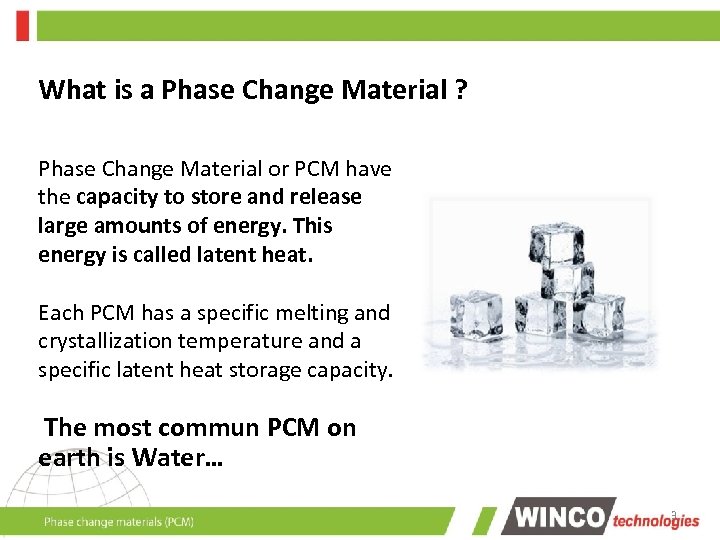 What is a Phase Change Material ?

Phase Change Material or PCM have the capacity to store and release large amounts of energy. This energy is called latent heat.

Each PCM has a specific melting and crystallization temperature and a specific latent heat storage capacity.

The most commun PCM on earth is Water…

Phase change materials (PCM)

WINCO technologies

3